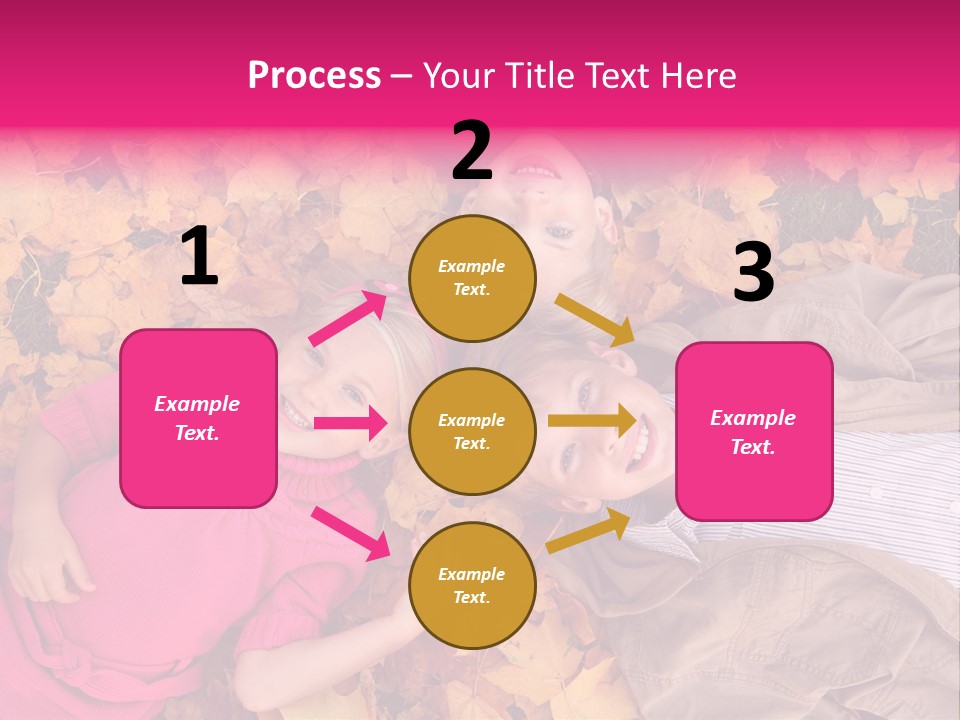 Process – Your Title Text Here

1

Example Text.

2

Example Text.

Example Text.

Example Text.

3

Example Text.